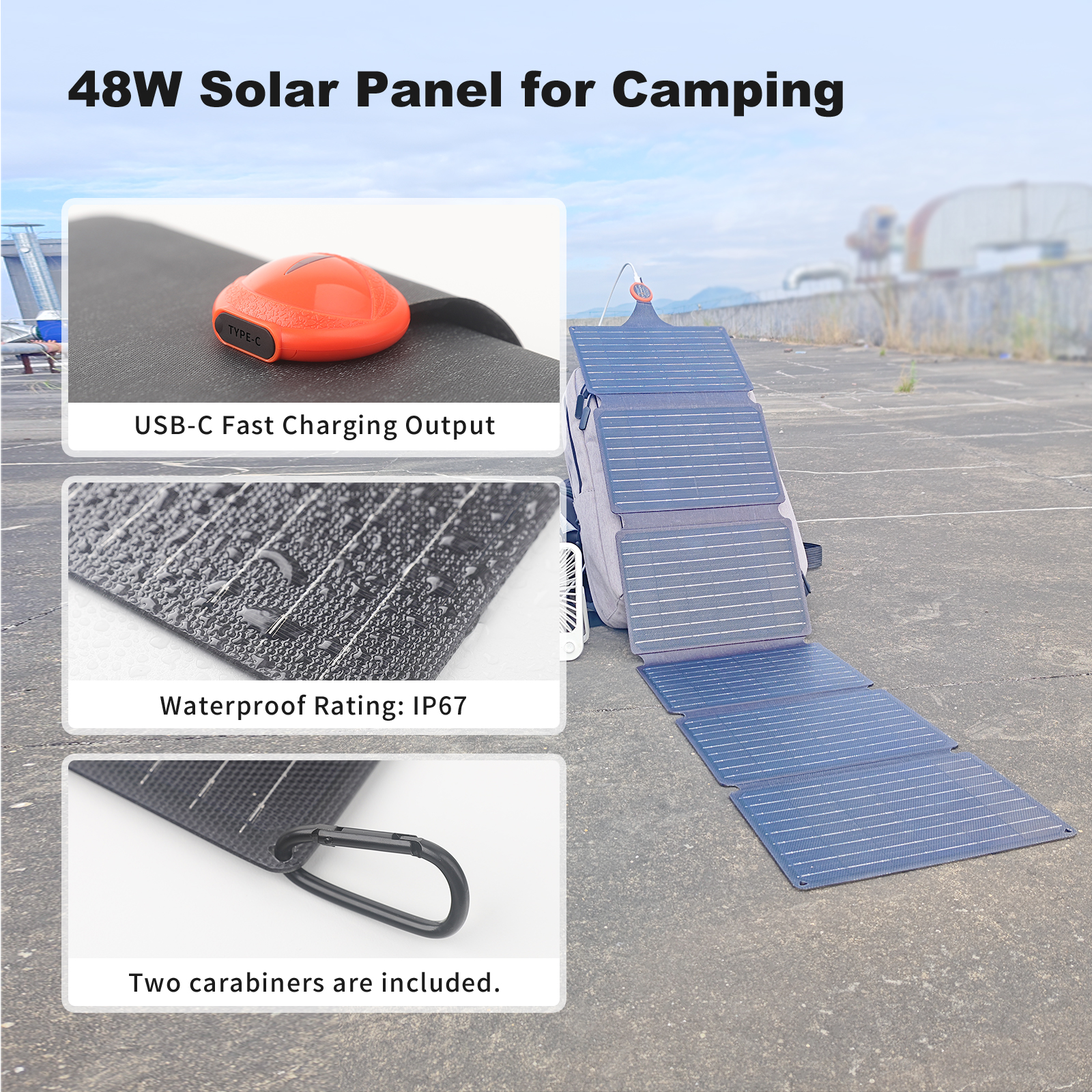 48W Solar Panel for Camping

TYPE-C

USB-C Fast Charging Output

Waterproof Rating: IP67

Two carabiners are included.